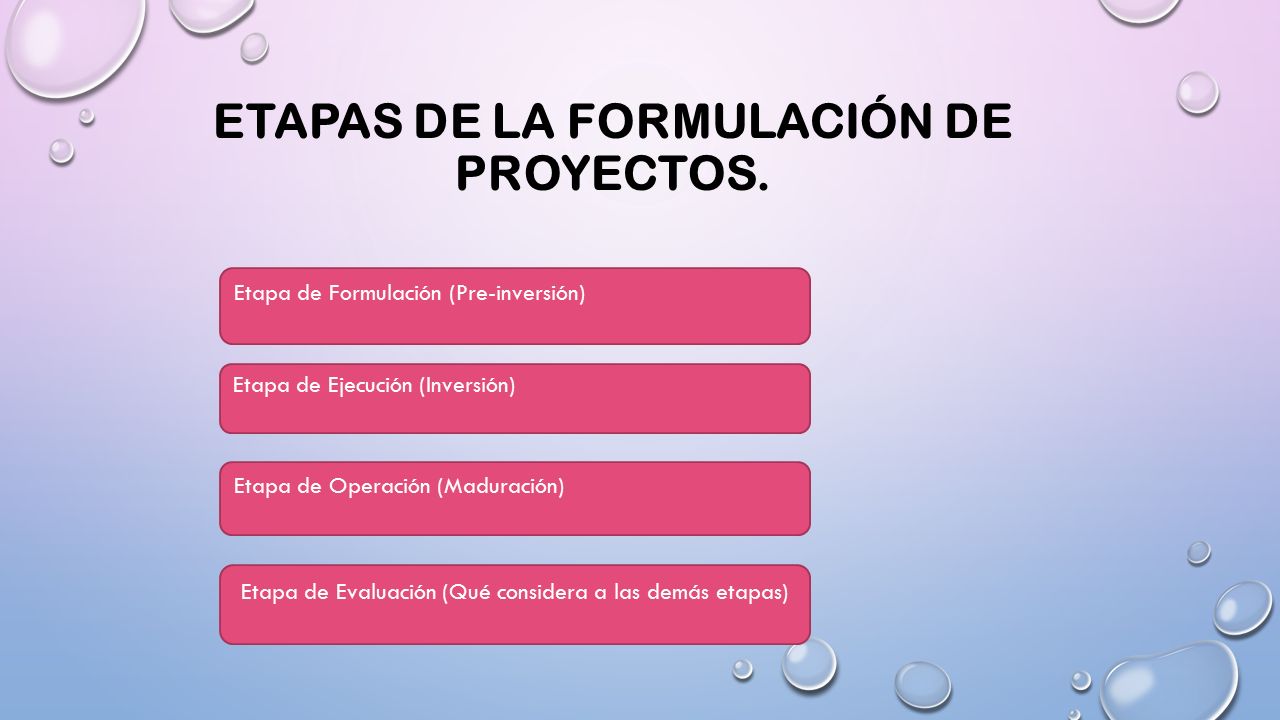 ETAPAS DE LA FORMULACIÓN DE PROYECTOS.

Etapa de Formulación (Pre-inversión)

Etapa de Ejecución (Inversión)

Etapa de Operación (Maduración)

Etapa de Evaluación (Qué considera a las demás etapas)